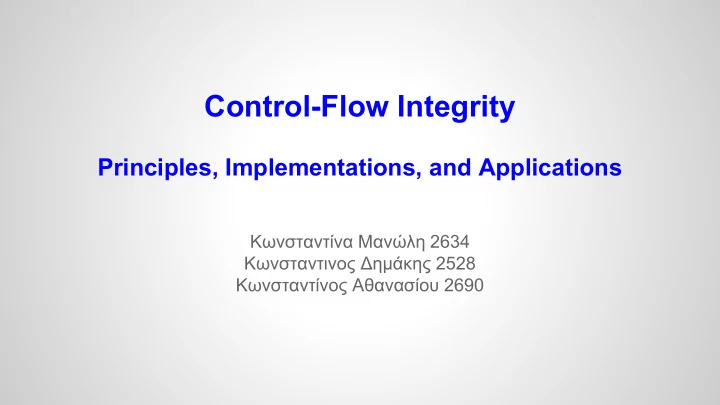 Control-Flow Integrity

Principles, Implementations, and Applications

Κωνσταντίνα Μανώλη 2634
Κωνσταντινος Δημάκης 2528
Κωνσταντίνος Αθανασίου 2690